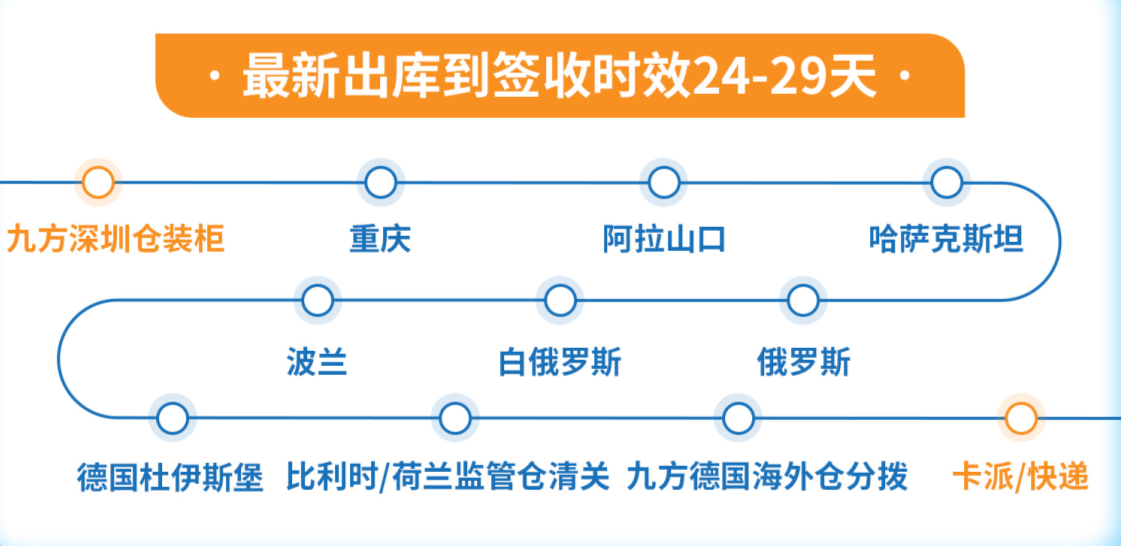 · 最新出库到签收时效24-29天 ·

九方深圳仓装柜

重庆

阿拉山口

哈萨克斯坦

波兰

白俄罗斯

俄罗斯

德国杜伊斯堡

比利时/荷兰监管仓清关

九方德国海外仓分拨

卡派/快递